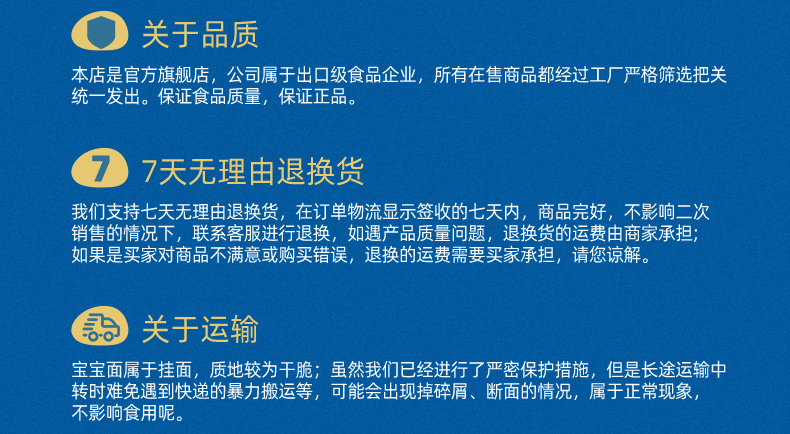 关于品质

本店是官方旗舰店，公司属于出口级食品企业，所有在售商品都经过工厂严格筛选把关统一发出。保证食品质量，保证正品。

7

7天无理由退换货

我们支持七天无理由退换货，在订单物流显示签收的七天内，商品完好，不影响二次销售的情况下，联系客服进行退换，如遇产品质量问题，退换货的运费由商家承担；如果是买家对商品不满意或购买错误，退换的运费需要买家承担，请您谅解。

关于运输

宝宝面属于挂面，质地较为干脆；虽然我们已经进行了严密保护措施，但是长途运输中转时难免遇到快递的暴力搬运等，可能会出现掉碎屑、断面的情况，属于正常现象，不影响食用呢。